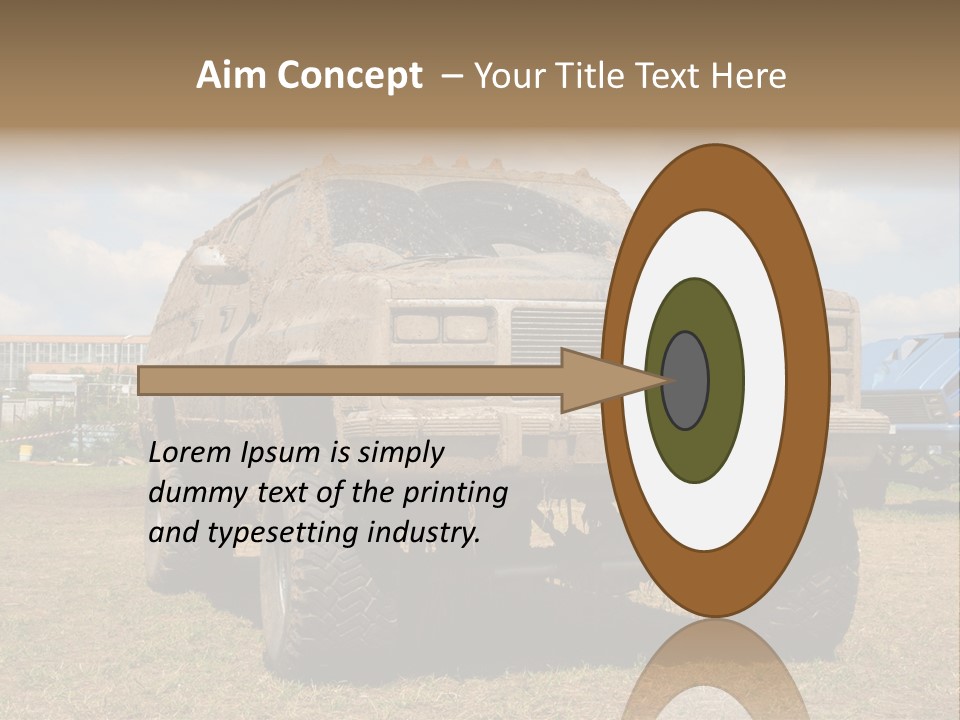 Aim Concept – Your Title Text Here

Lorem Ipsum is simply dummy text of the printing and typesetting industry.